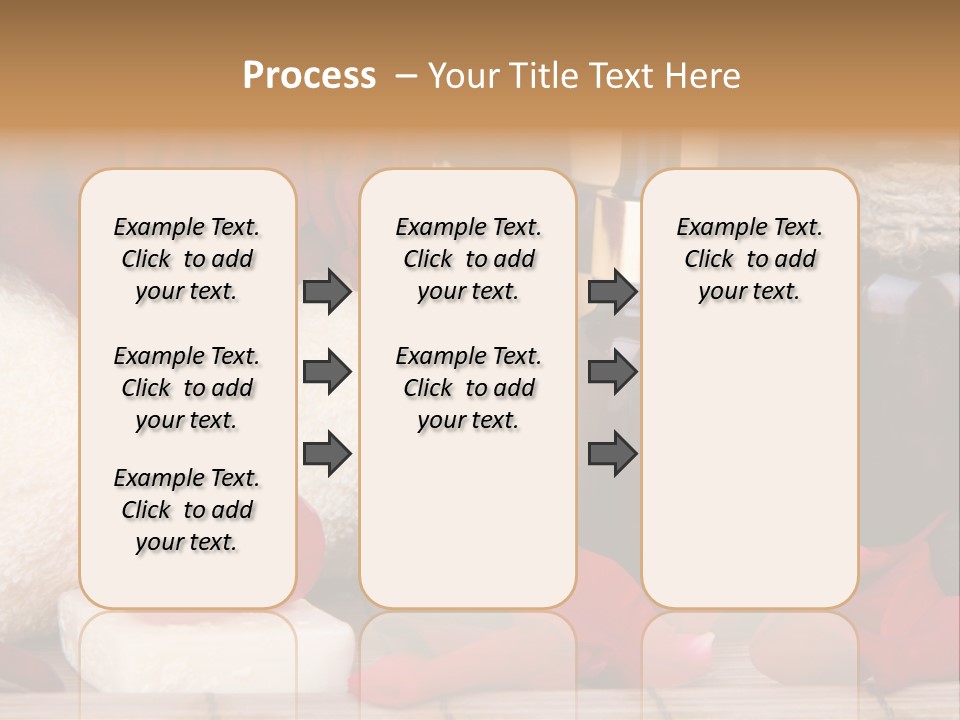 Process – Your Title Text Here

Example Text. Click to add your text.

Example Text. Click to add your text.

Example Text. Click to add your text.

Example Text. Click to add your text.

Example Text. Click to add your text.

Example Text. Click to add your text.